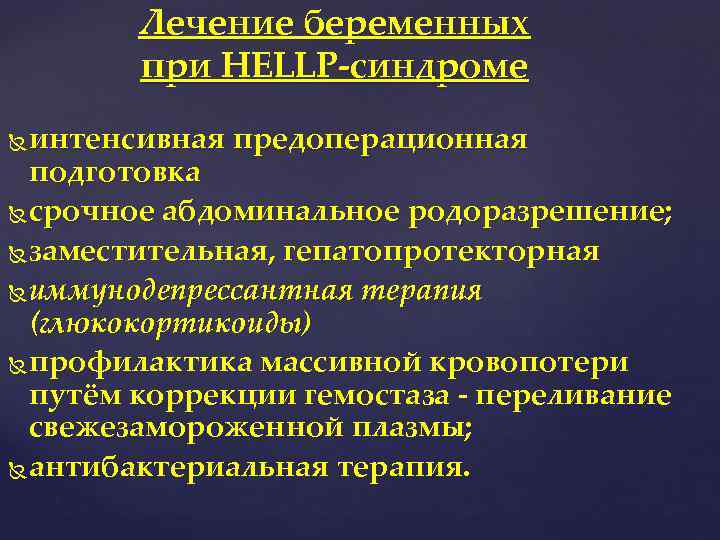 Лечение беременных при HELLP-синдроме

интенсивная предоперационная подготовка

срочное абдоминальное родоразрешение;

заместительная, гепатопротекторная

иммунодепрессантная терапия (глюкокортикоиды)

профилактика массивной кровопотери путём коррекции гемостаза - переливание свежезамороженной плазмы;

антибактериальная терапия.